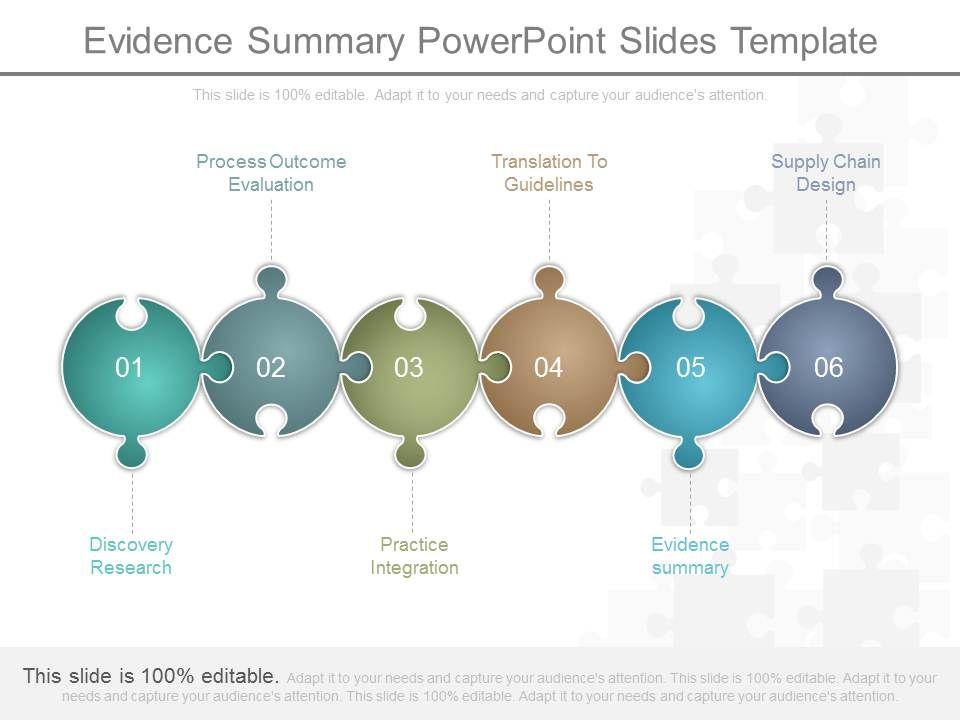 Evidence Summary PowerPoint Slides Template

This slide is 100% editable. Adapt it to your needs and capture your audience's attention.

Process Outcome Evaluation

Translation To Guidelines

Supply Chain Design

01

02

03

04

05

06

Discovery Research

Practice Integration

Evidence summary

This slide is 100% editable. Adapt it to your needs and capture your audience's attention. This slide is 100% editable. Adapt it to your needs and capture your audience's attention. This slide is 100% editable. Adapt it to your needs and capture your audience's attention.